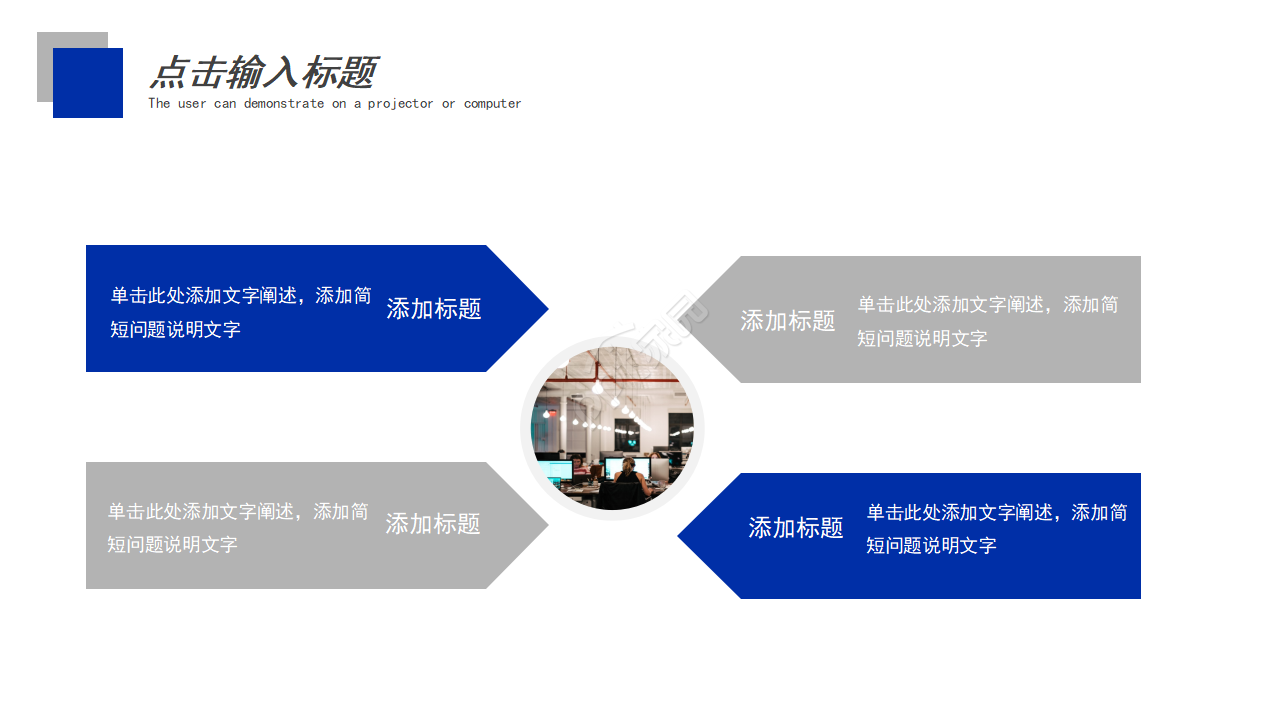 点击输入标题
The user can demonstrate on a projector or computer

单击此处添加文字阐述，添加简短问题说明文字

添加标题

添加标题

单击此处添加文字阐述，添加简短问题说明文字

单击此处添加文字阐述，添加简短问题说明文字

添加标题

添加标题

单击此处添加文字阐述，添加简短问题说明文字